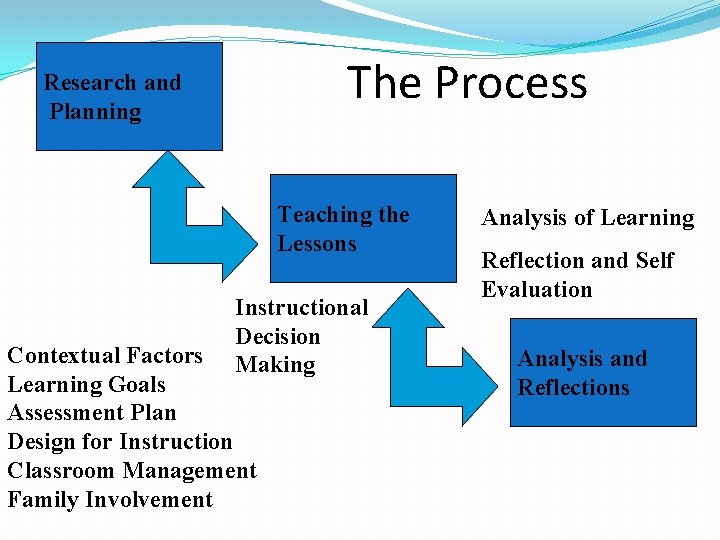 The Process

Research and Planning

Teaching the Lessons

Analysis of Learning

Reflection and Self Evaluation

Instructional Decision Making

Analysis and Reflections

Contextual Factors
Learning Goals
Assessment Plan
Design for Instruction
Classroom Management
Family Involvement